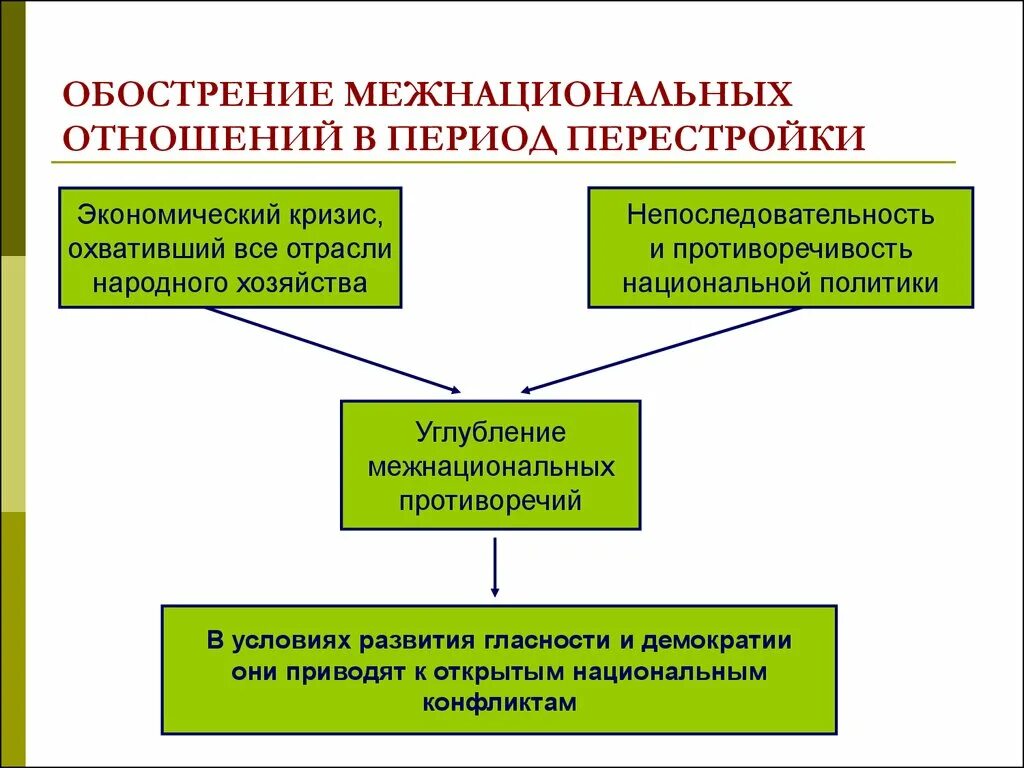 ОБОСТРЕНИЕ МЕЖНАЦИОНАЛЬНЫХ ОТНОШЕНИЙ В ПЕРИОД ПЕРЕСТРОЙКИ

Экономический кризис, охвативший все отрасли народного хозяйства

Непоследовательность и противоречивость национальной политики

Углубление межнациональных противоречий

В условиях развития гласности и демократии они приводят к открытым национальным конфликтам